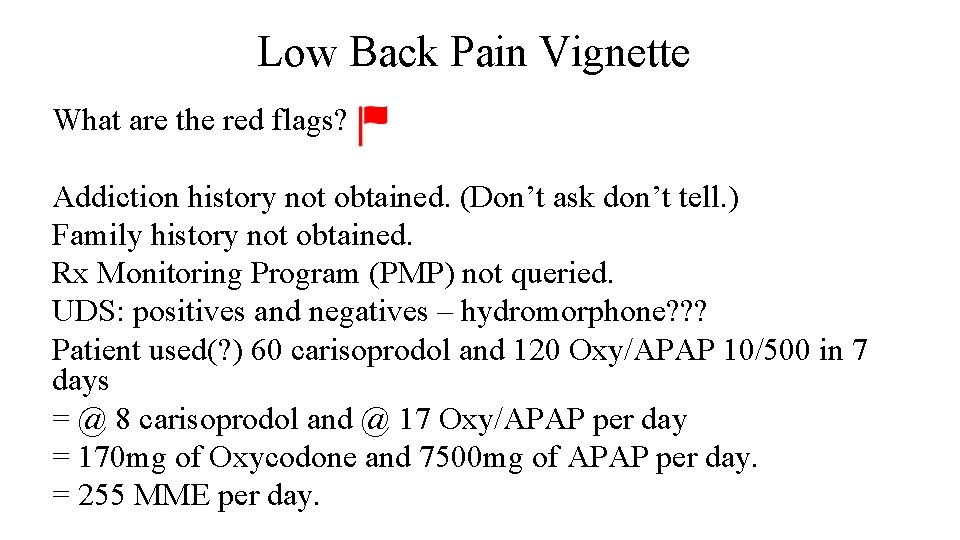 Low Back Pain Vignette

What are the red flags?

Addiction history not obtained. (Don’t ask don’t tell.)
Family history not obtained.
Rx Monitoring Program (PMP) not queried.
UDS: positives and negatives – hydromorphone???
Patient used(?) 60 carisoprodol and 120 Oxy/APAP 10/500 in 7 days
= @ 8 carisoprodol and @ 17 Oxy/APAP per day
= 170mg of Oxycodone and 7500mg of APAP per day.
= 255 MME per day.